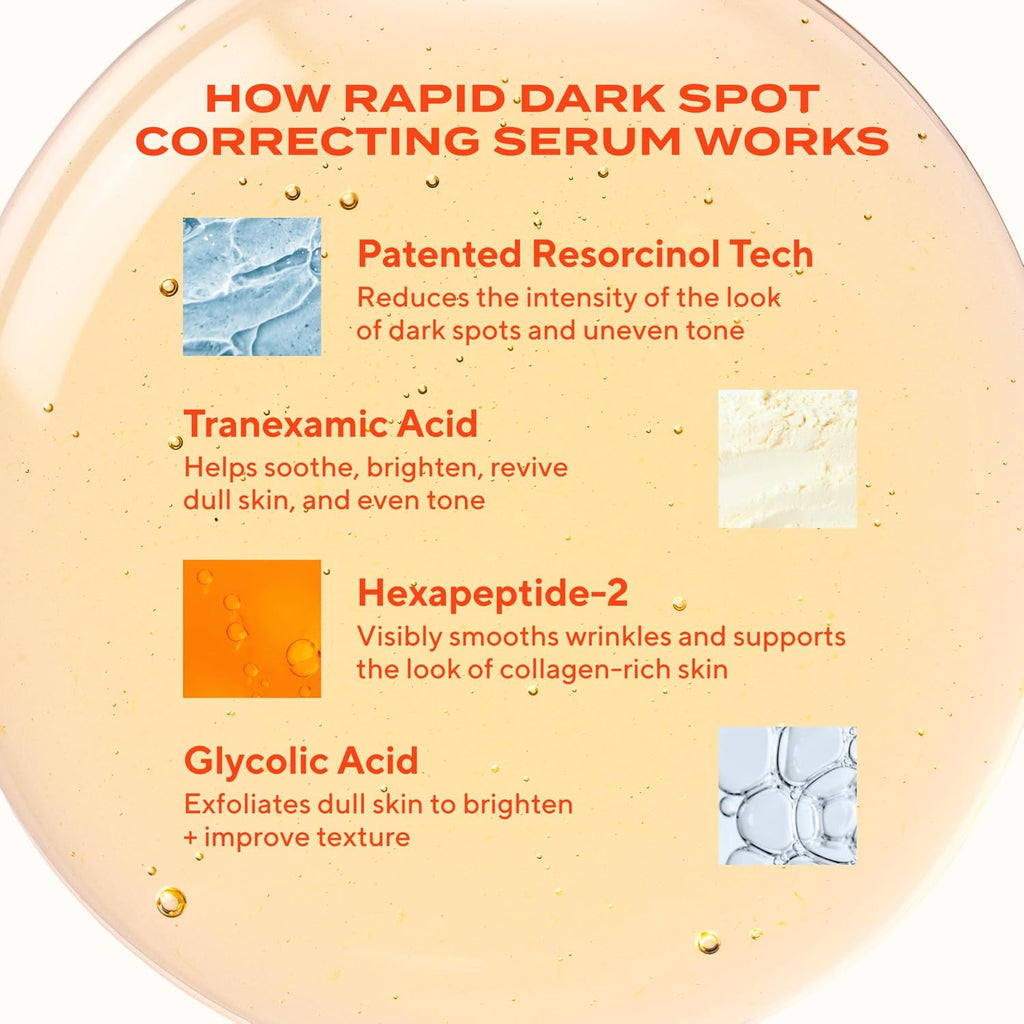 HOW RAPID DARK SPOT CORRECTING SERUM WORKS

Patented Resorcinol Tech
Reduces the intensity of the look of dark spots and uneven tone

Tranexamic Acid
Helps soothe, brighten, revive dull skin, and even tone

Hexapeptide-2
Visibly smooths wrinkles and supports the look of collagen-rich skin

Glycolic Acid
Exfoliates dull skin to brighten + improve texture